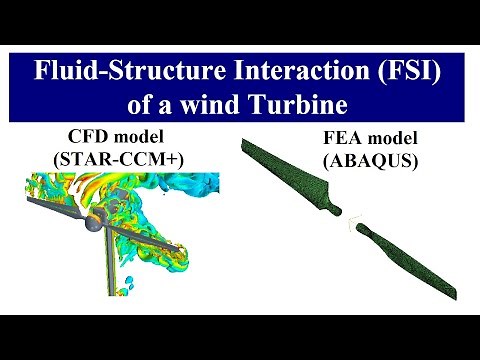 Fluid-Structure Interaction (FSI) of a wind Turbine

CFD model
(STAR-CCM+)

FEA model
(ABAQUS)